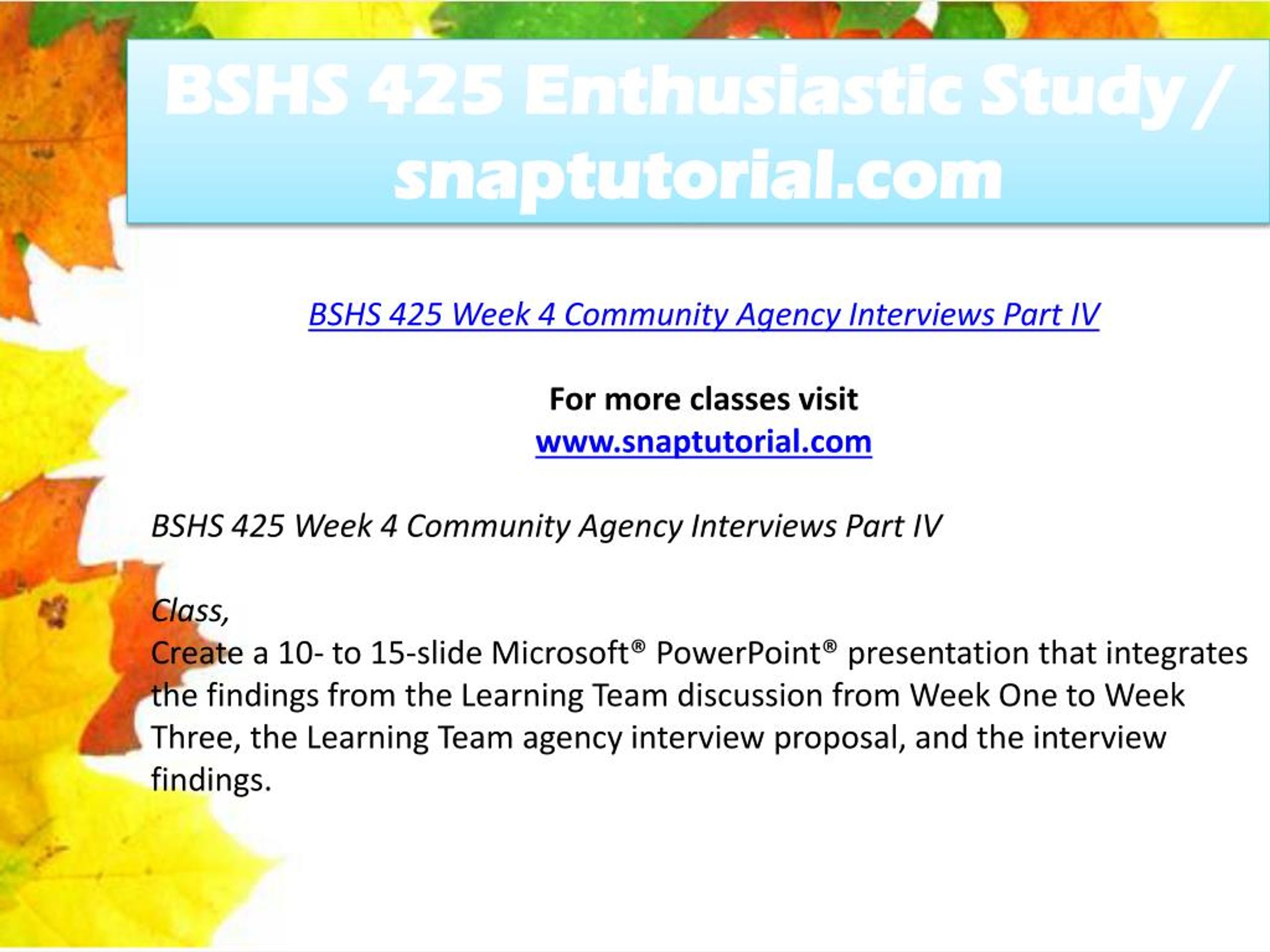 BSHS 425 Enthusiastic Study / snaptutorial.com

BSHS 425 Week 4 Community Agency Interviews Part IV

For more classes visit
www.snaptutorial.com

BSHS 425 Week 4 Community Agency Interviews Part IV

Class,
Create a 10- to 15-slide Microsoft® PowerPoint® presentation that integrates the findings from the Learning Team discussion from Week One to Week Three, the Learning Team agency interview proposal, and the interview findings.